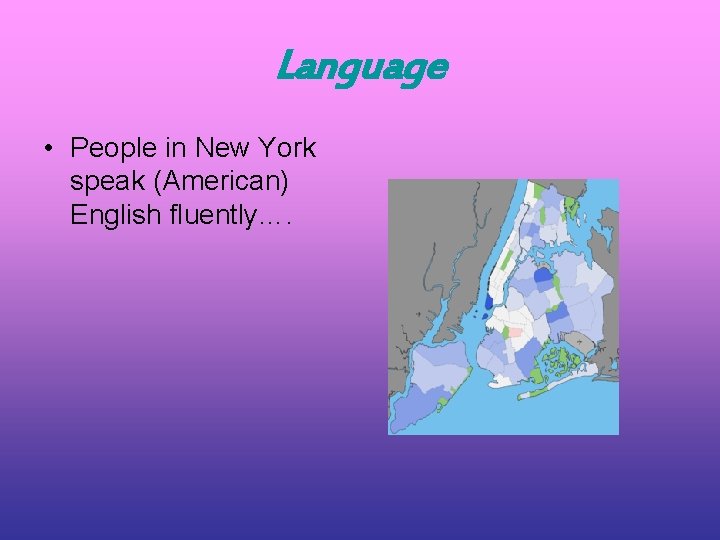 Language

• People in New York speak (American) English fluently….